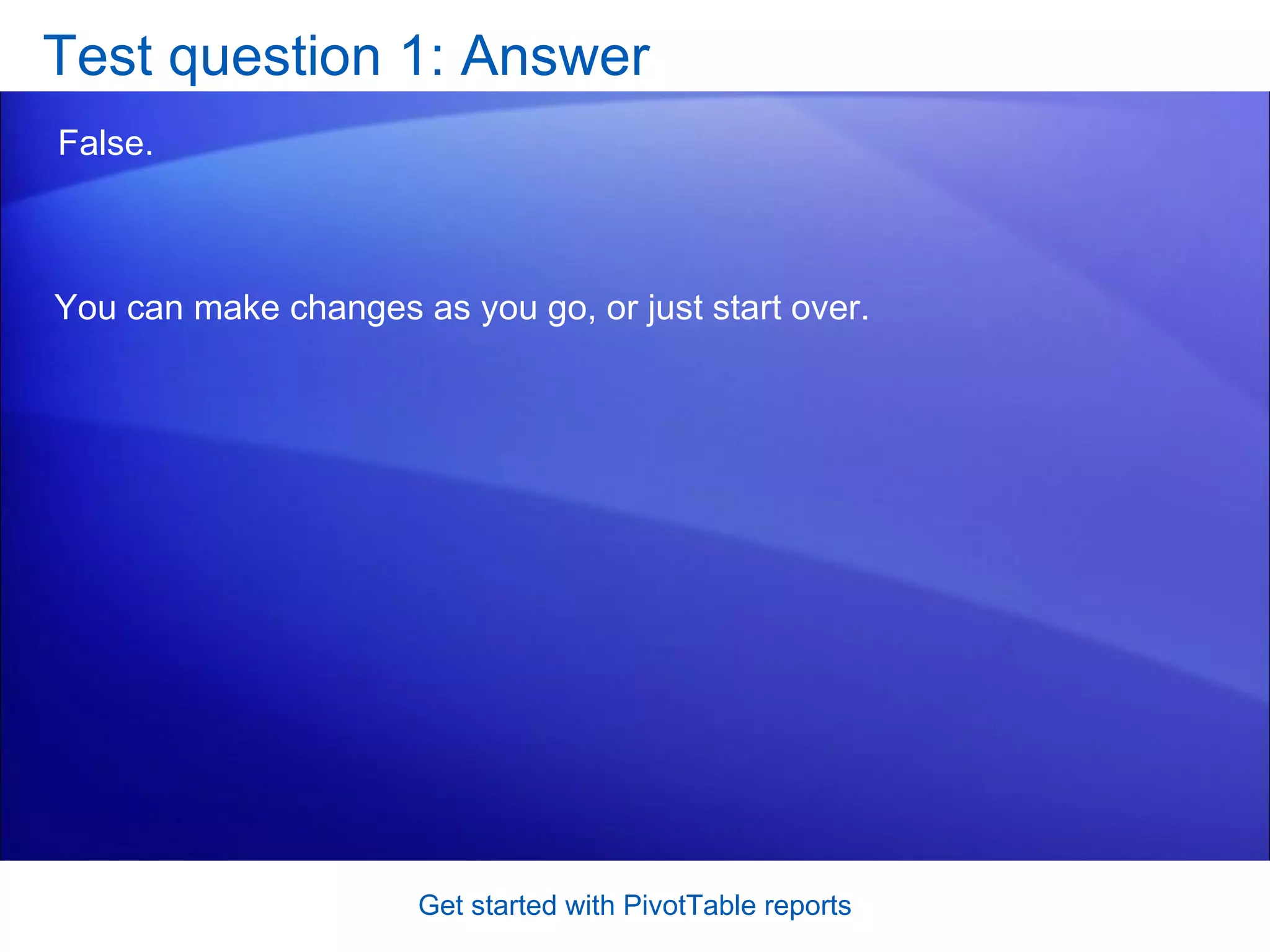 Test question 1: Answer

False.

You can make changes as you go, or just start over.

Get started with PivotTable reports